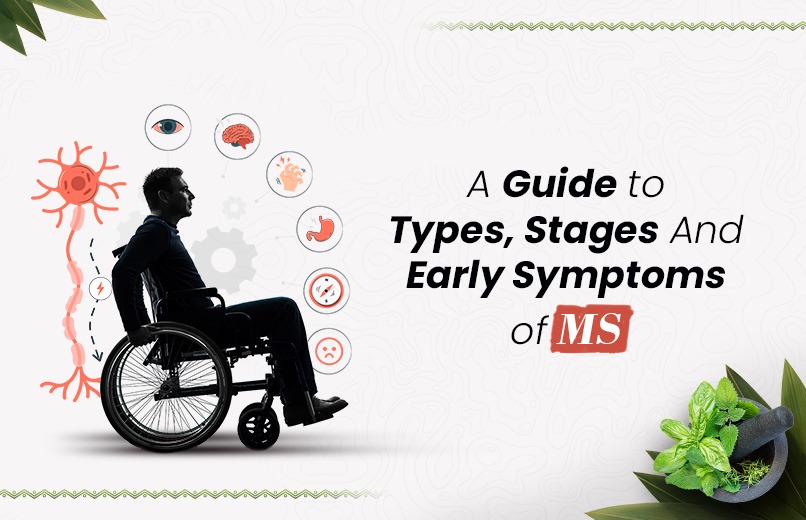 A Guide to Types, Stages And Early Symptoms of MS